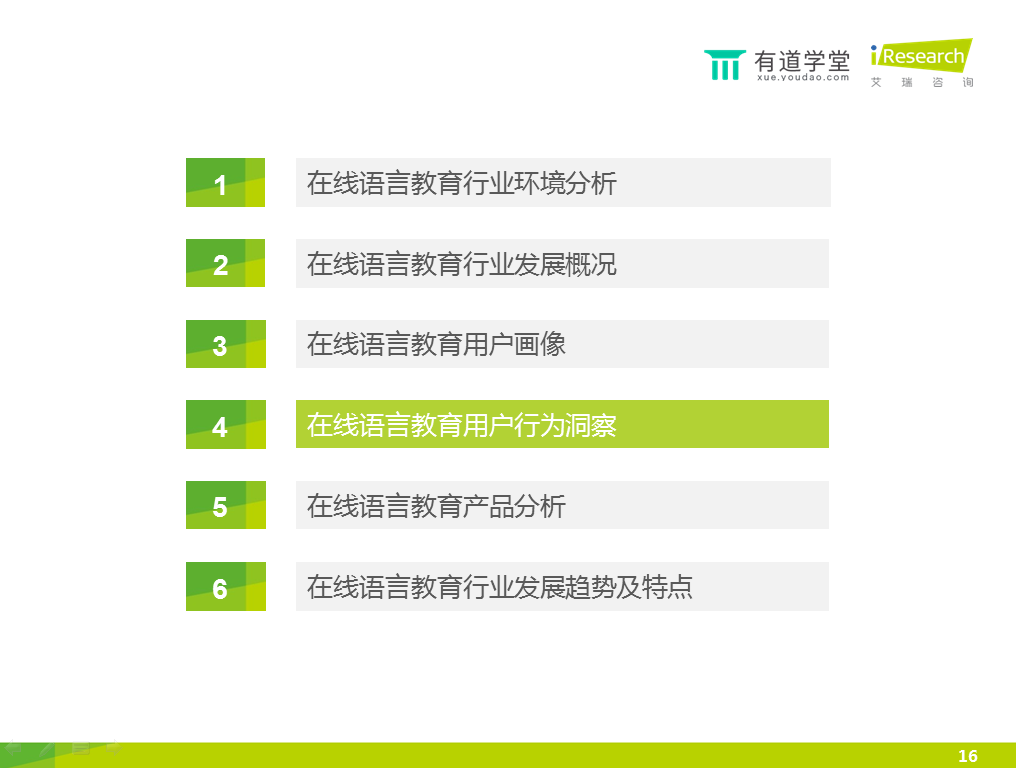 有道学堂
xue.youdao.com

iResearch
艾瑞咨询

1
在线语言教育行业环境分析

2
在线语言教育行业发展概况

3
在线语言教育用户画像

4
在线语言教育用户行为洞察

5
在线语言教育产品分析

6
在线语言教育行业发展趋势及特点

16